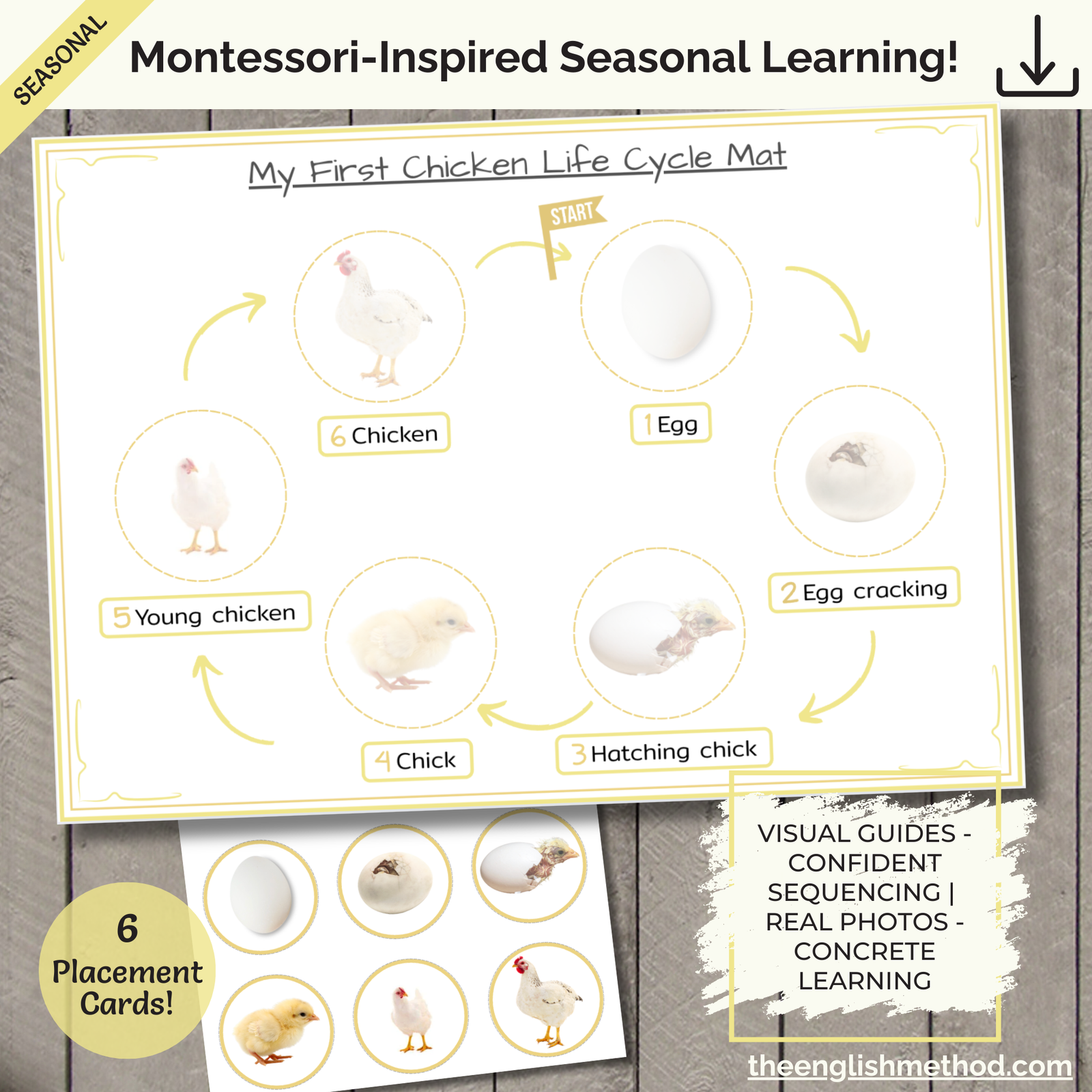 SEASONAL

Montessori-Inspired Seasonal Learning!

My First Chicken Life Cycle Mat

START

1 Egg

2 Egg cracking

3 Hatching chick

4 Chick

5 Young chicken

6 Chicken

6 Placement Cards!

VISUAL GUIDES - CONFIDENT SEQUENCING | REAL PHOTOS - CONCRETE LEARNING

theenglishmethod.com